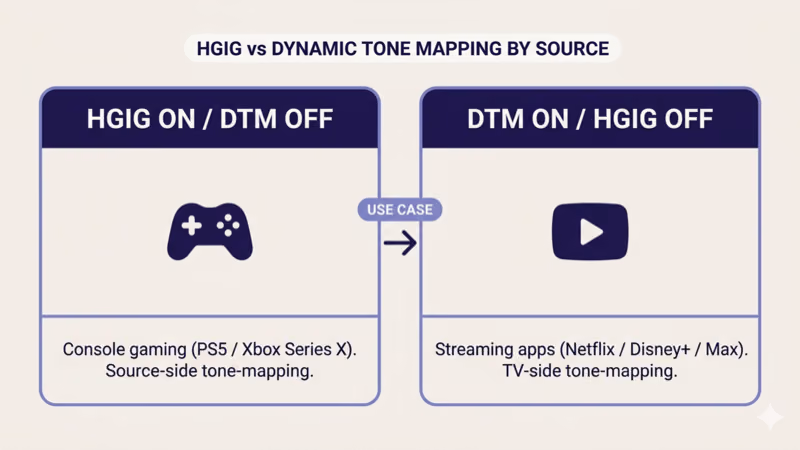 HGIG vs DYNAMIC TONE MAPPING BY SOURCE

HGIG ON / DTM OFF

Console gaming (PS5 / Xbox Series X). Source-side tone-mapping.

USE CASE

DTM ON / HGIG OFF

Streaming apps (Netflix / Disney+ / Max). TV-side tone-mapping.